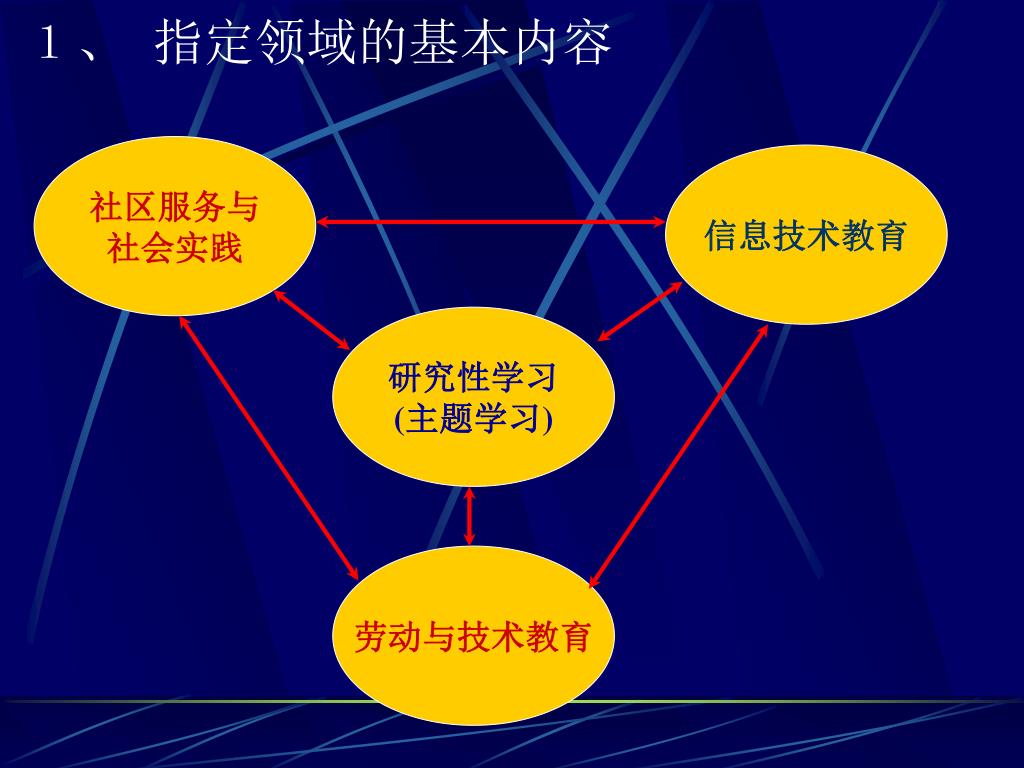 1、 指定领域的基本内容

社区服务与社会实践

信息技术教育

研究性学习
(主题学习)

劳动与技术教育